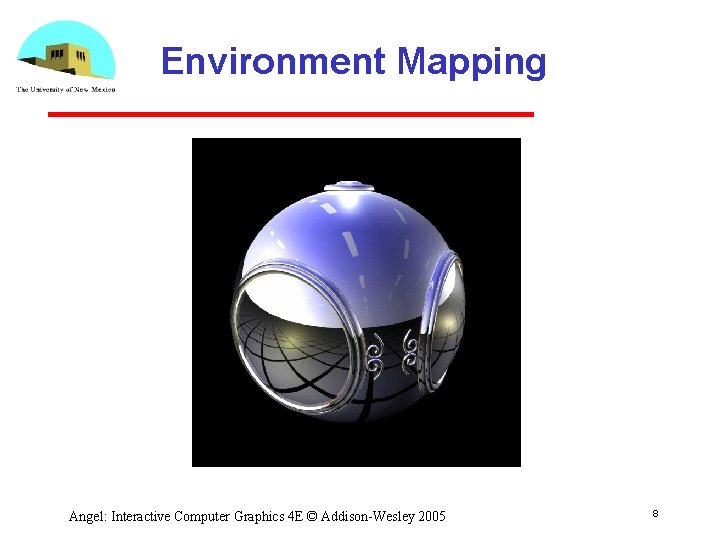 The University of New Mexico

Environment Mapping

Angel: Interactive Computer Graphics 4E © Addison-Wesley 2005

8